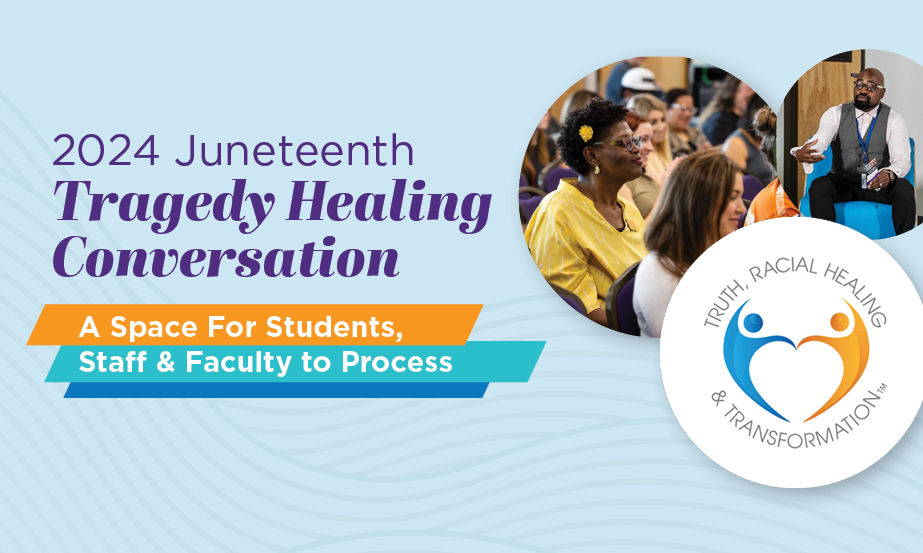 2024 Juneteenth
Tragedy Healing Conversation

A Space For Students, Staff & Faculty to Process

TRUTH, RACIAL HEALING & TRANSFORMATION™